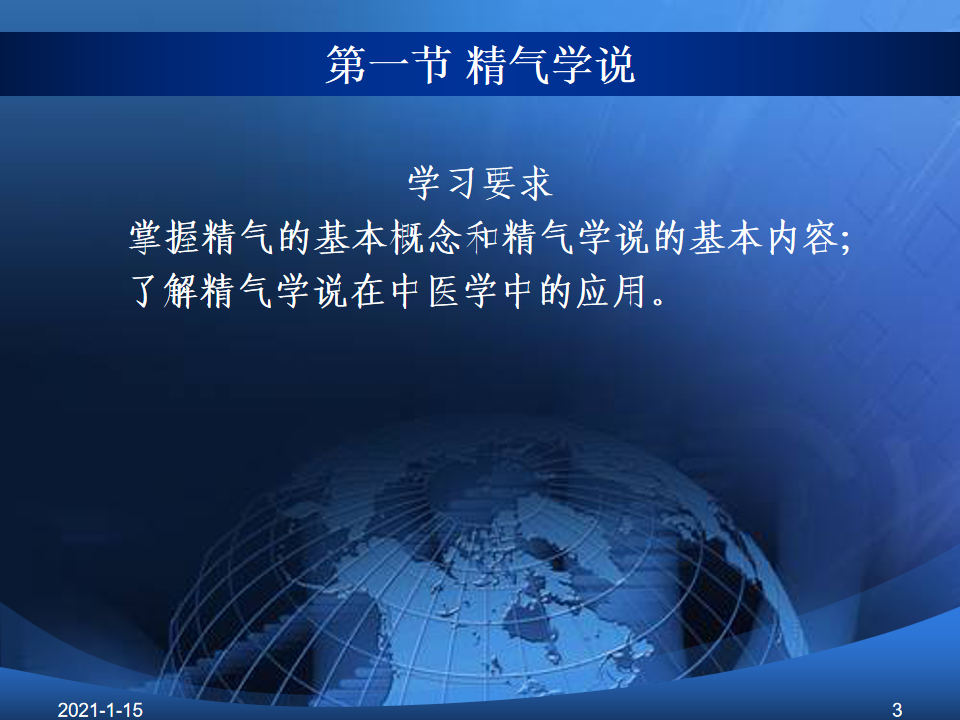 第一节 精气学说

学习要求
掌握精气的基本概念和精气学说的基本内容;
了解精气学说在中医学中的应用。

2021-1-15

3